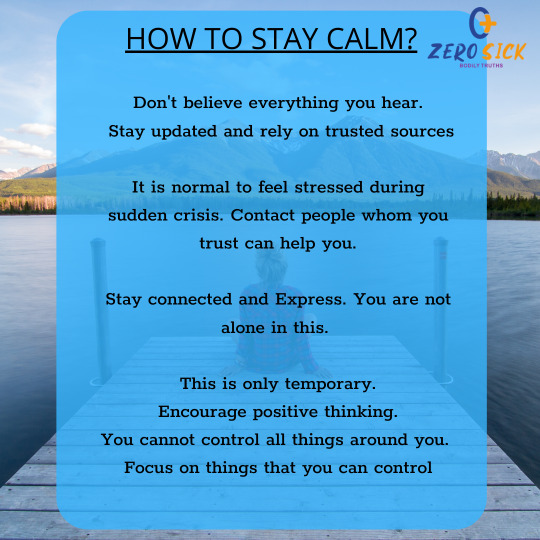 HOW TO STAY CALM?

ZERO SICK
BODILY TRUTHS

Don't believe everything you hear. Stay updated and rely on trusted sources

It is normal to feel stressed during sudden crisis. Contact people whom you trust can help you.

Stay connected and Express. You are not alone in this.

This is only temporary.
Encourage positive thinking.
You cannot control all things around you.
Focus on things that you can control